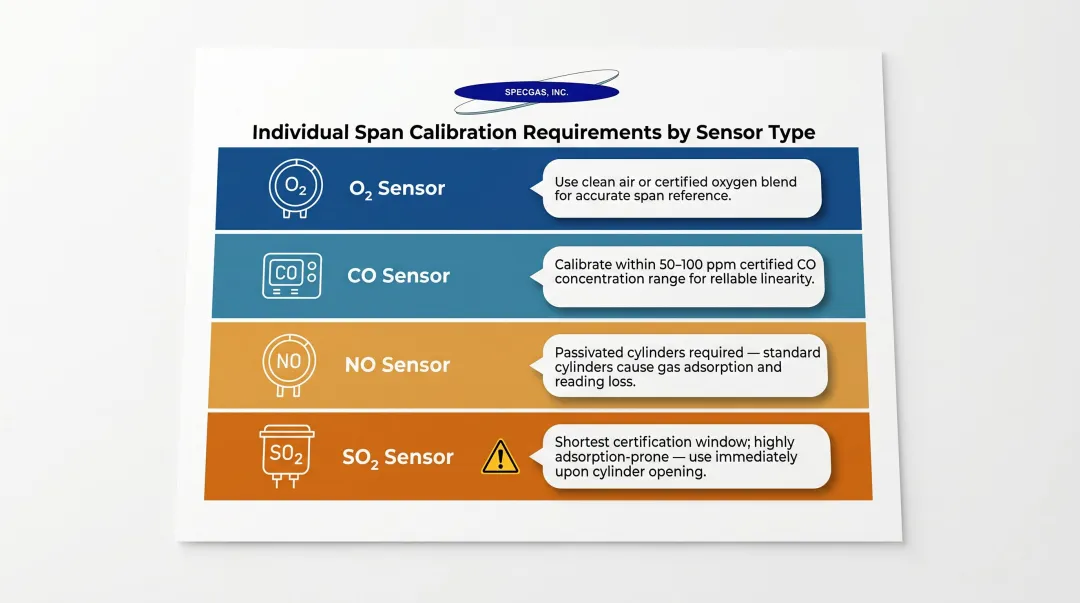 SPECGAS, INC.

Individual Span Calibration Requirements by Sensor Type

$O_2$

$O_2$ Sensor

Use clean air or certified oxygen blend for accurate span reference.

CO

CO Sensor

Calibrate within 50–100 ppm certified CO concentration range for reliable linearity.

NO

NO Sensor

Passivated cylinders required — standard cylinders cause gas adsorption and reading loss.

$SO_2$

$SO_2$ Sensor

Shortest certification window; highly adsorption-prone — use immediately upon cylinder opening.